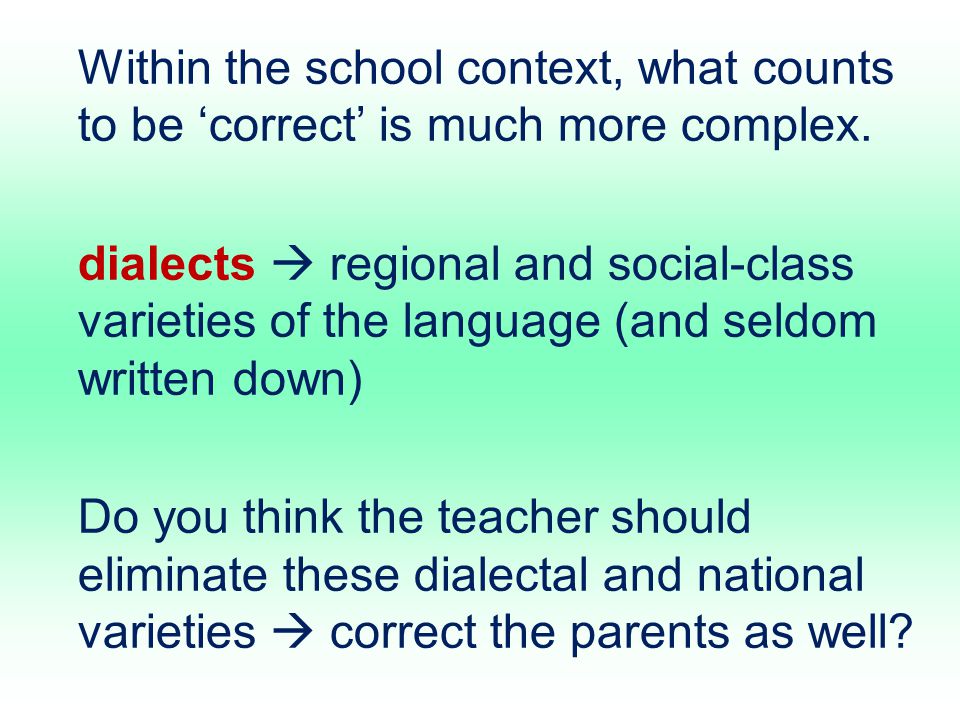 Within the school context, what counts to be ‘correct’ is much more complex.

dialects → regional and social-class varieties of the language (and seldom written down)

Do you think the teacher should eliminate these dialectal and national varieties → correct the parents as well?